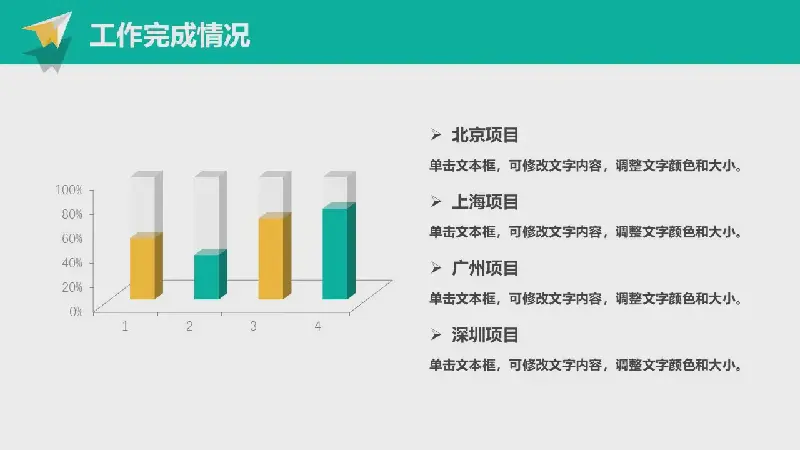 工作完成情况

100%
80%
60%
40%
20%
0%
1
2
3
4

➢ 北京项目
单击文本框，可修改文字内容，调整文字颜色和大小。

➢ 上海项目
单击文本框，可修改文字内容，调整文字颜色和大小。

➢ 广州项目
单击文本框，可修改文字内容，调整文字颜色和大小。

➢ 深圳项目
单击文本框，可修改文字内容，调整文字颜色和大小。